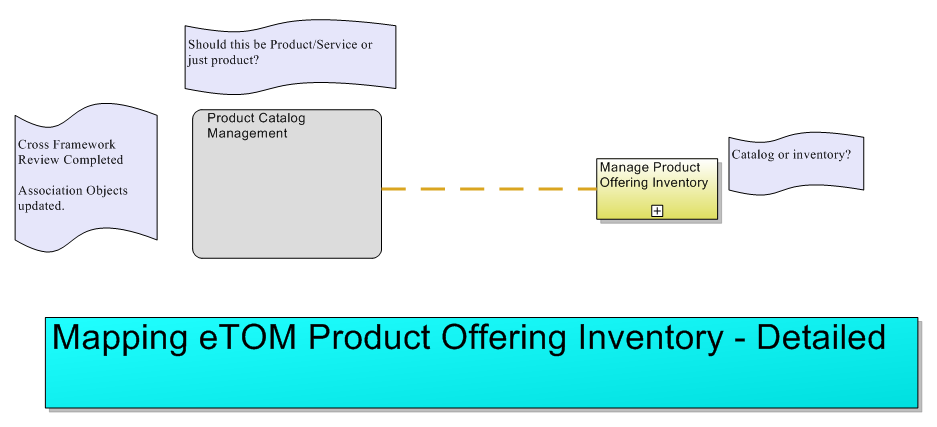 Should this be Product/Service or just product?

Cross Framework Review Completed

Association Objects updated.

Product Catalog Management

Manage Product Offering Inventory

Catalog or inventory?

Mapping eTOM Product Offering Inventory - Detailed